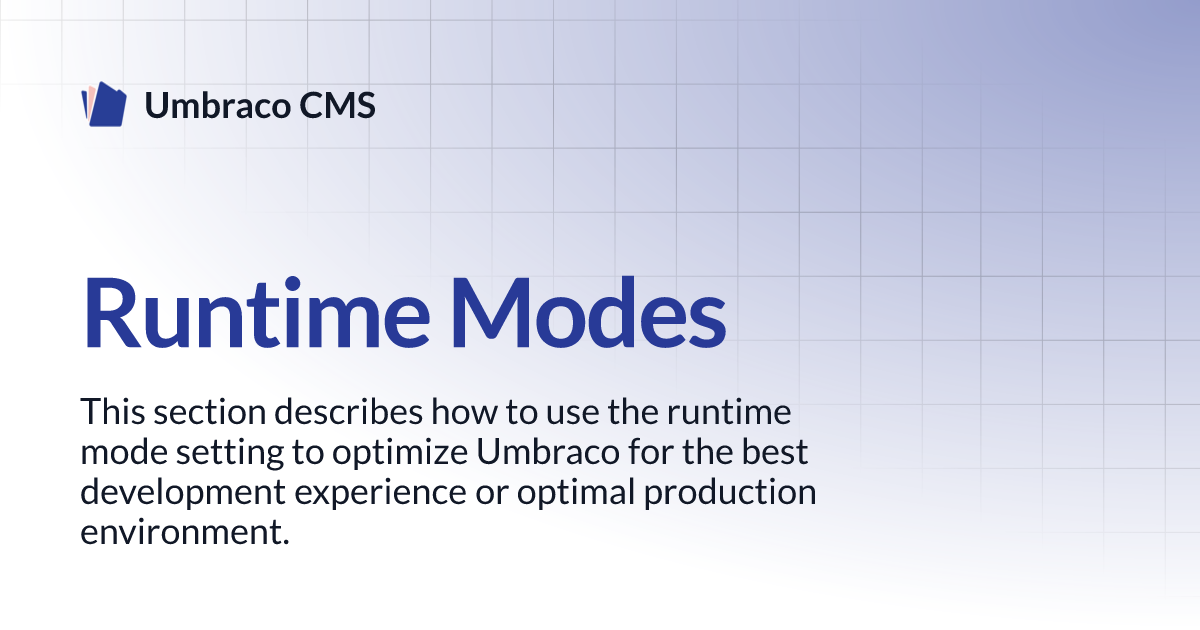 Umbraco CMS

Runtime Modes

This section describes how to use the runtime mode setting to optimize Umbraco for the best development experience or optimal production environment.